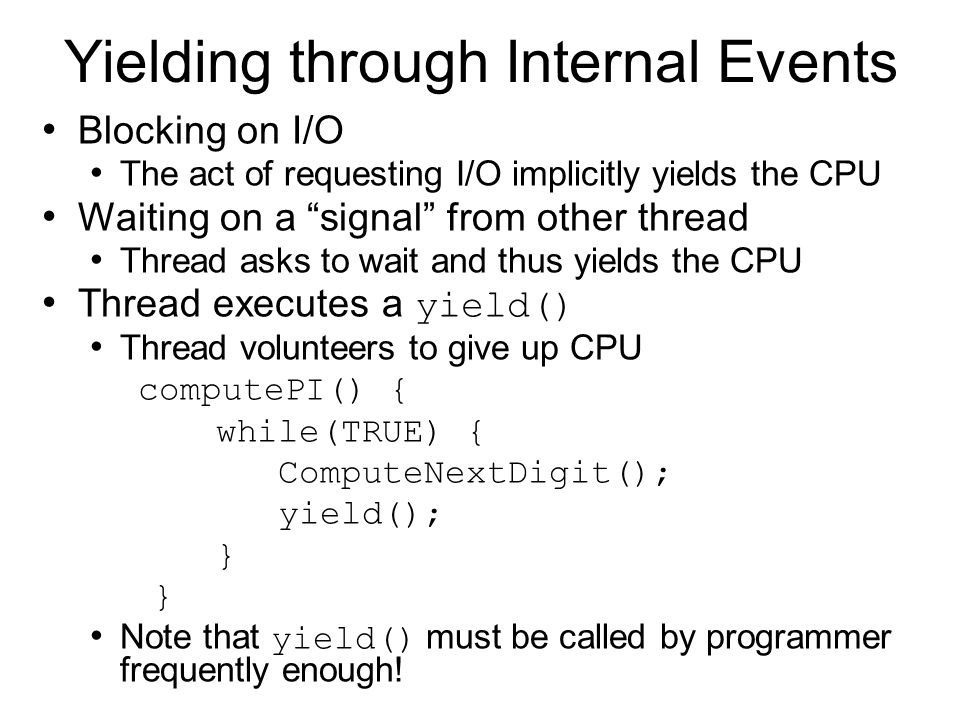 Yielding through Internal Events

• Blocking on I/O
  • The act of requesting I/O implicitly yields the CPU
• Waiting on a “signal” from other thread
  • Thread asks to wait and thus yields the CPU
• Thread executes a yield()
  • Thread volunteers to give up CPU

computePI() {
    while(TRUE) {
        ComputeNextDigit();
        yield();
    }
}

  • Note that yield() must be called by programmer frequently enough!